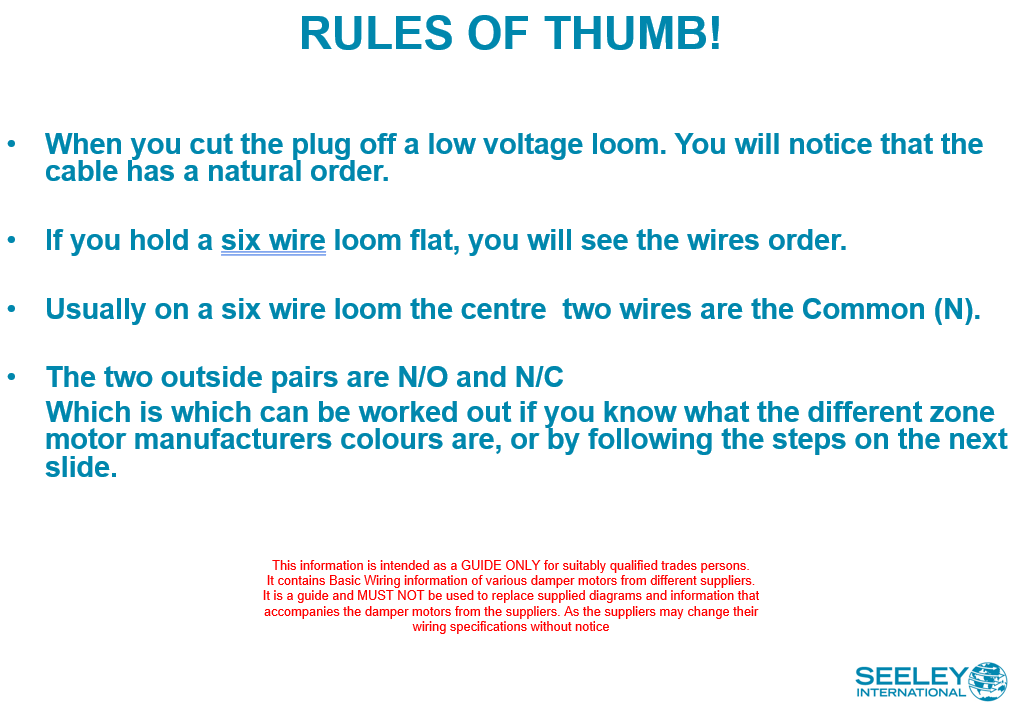 RULES OF THUMB!

• When you cut the plug off a low voltage loom. You will notice that the cable has a natural order.

• If you hold a six wire loom flat, you will see the wires order.

• Usually on a six wire loom the centre two wires are the Common (N).

• The two outside pairs are N/O and N/C
Which is which can be worked out if you know what the different zone motor manufacturers colours are, or by following the steps on the next slide.

This information is intended as a GUIDE ONLY for suitably qualified trades persons. It contains Basic Wiring information of various damper motors from different suppliers. It is a guide and MUST NOT be used to replace supplied diagrams and information that accompanies the damper motors from the suppliers. As the suppliers may change their wiring specifications without notice

SEELEY INTERNATIONAL